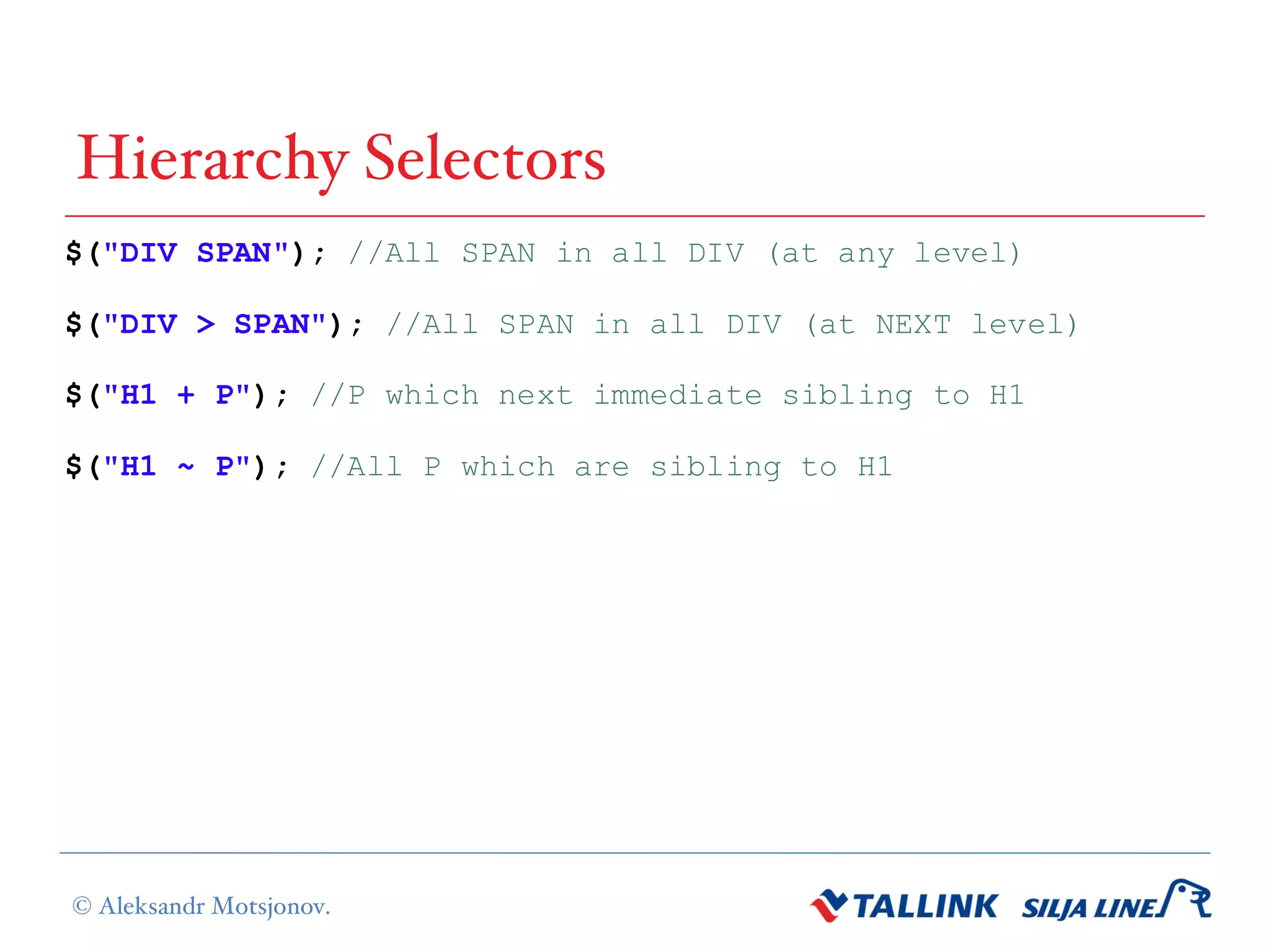 Hierarchy Selectors

$("DIV SPAN"); //All SPAN in all DIV (at any level)

$("DIV > SPAN"); //All SPAN in all DIV (at NEXT level)

$("H1 + P"); //P which next immediate sibling to H1

$("H1 ~ P"); //All P which are sibling to H1

© Aleksandr Motsjonov.

TALLINK SILJA LINE